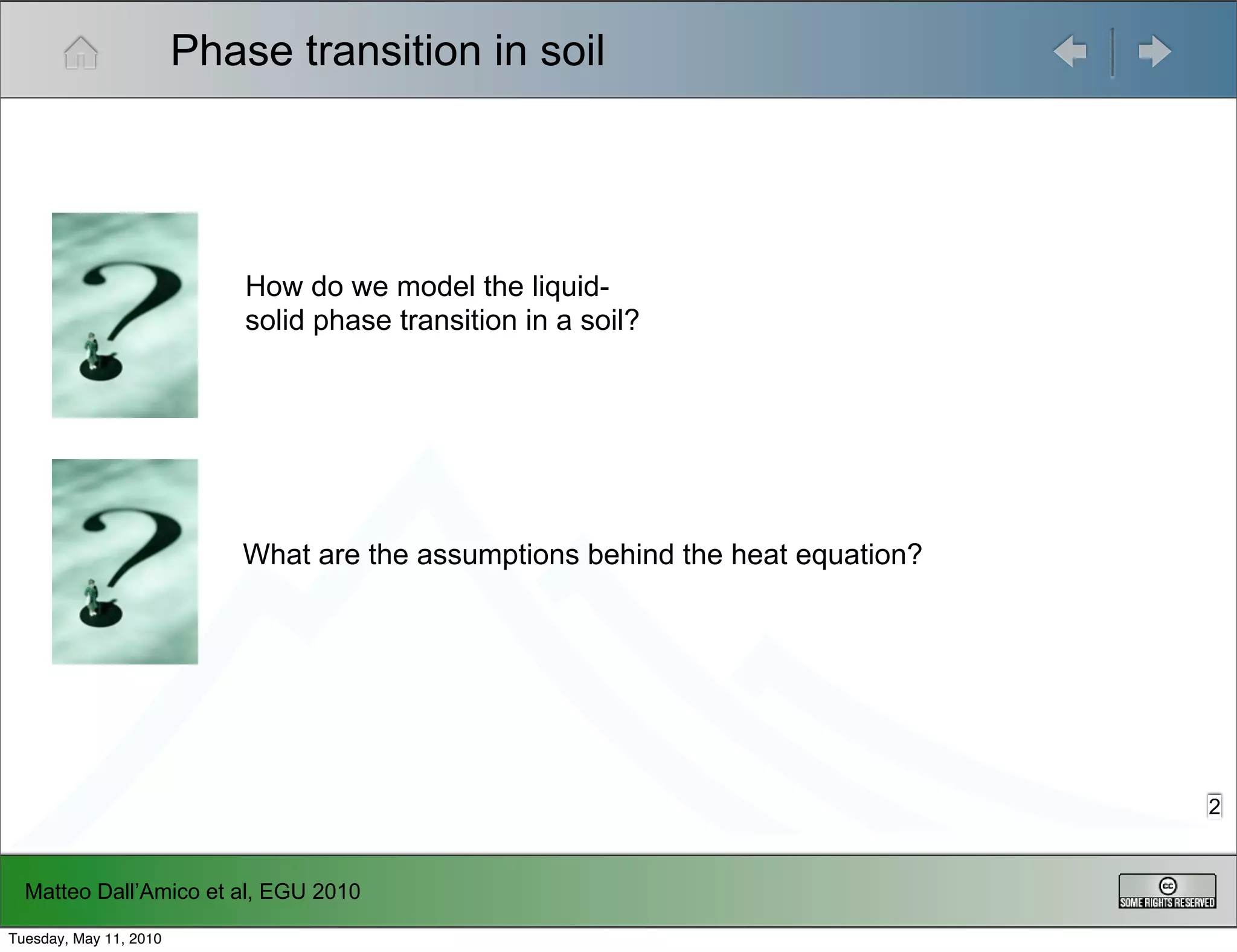 Phase transition in soil

How do we model the liquid-solid phase transition in a soil?

What are the assumptions behind the heat equation?

2

Matteo Dall'Amico et al, EGU 2010

cc SOME RIGHTS RESERVED

Tuesday, May 11, 2010